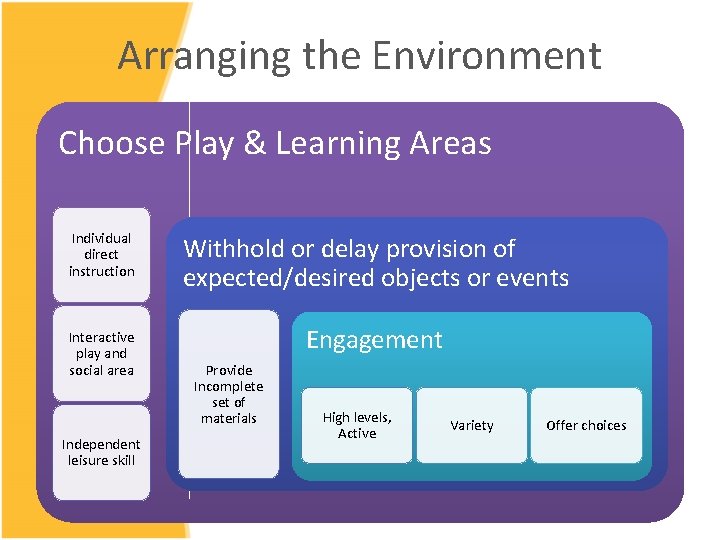 Arranging the Environment

Choose Play & Learning Areas

Individual direct instruction

Interactive play and social area

Independent leisure skill

Withhold or delay provision of expected/desired objects or events

Provide Incomplete set of materials

Engagement

High levels, Active

Variety

Offer choices